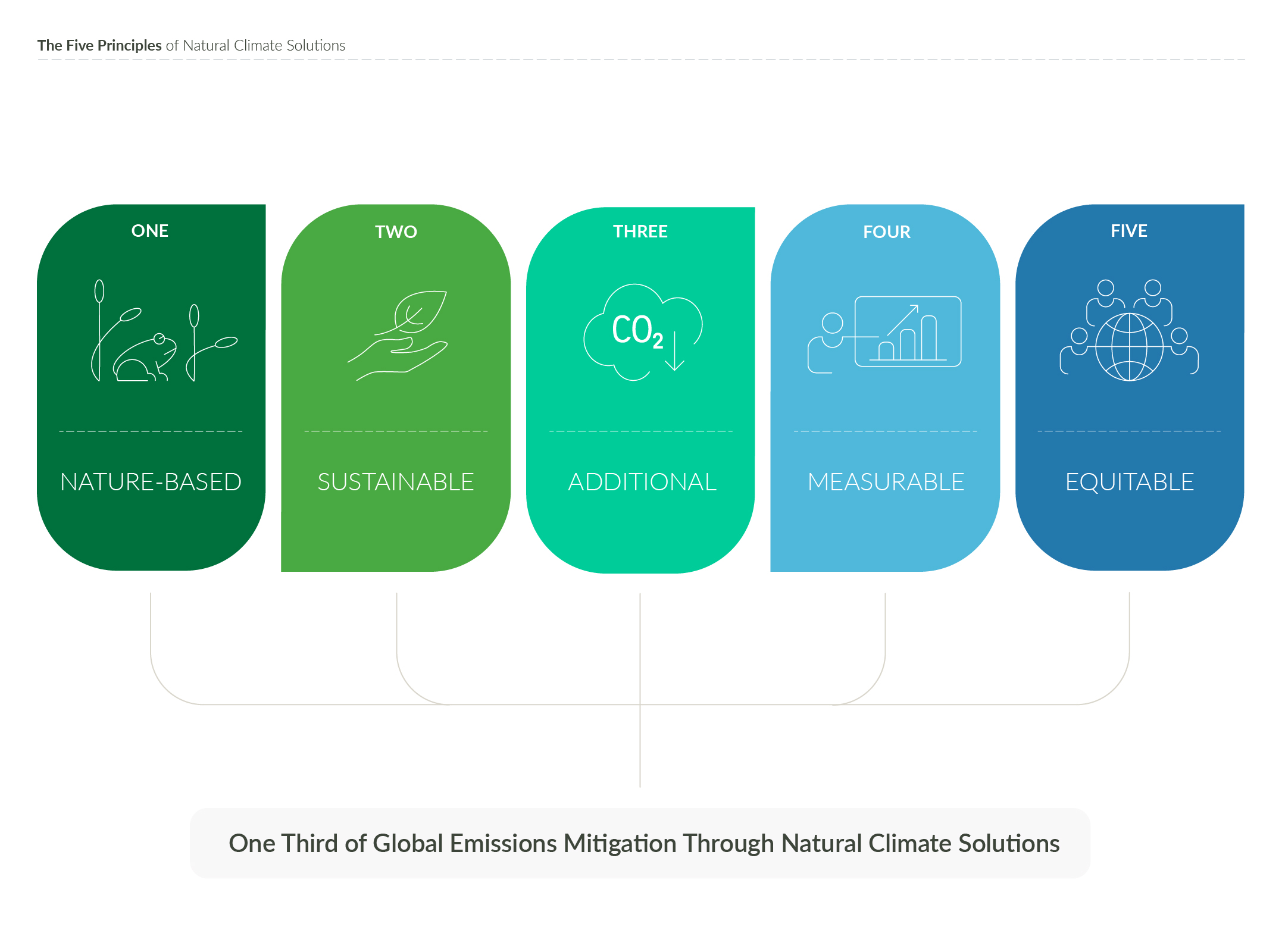 The Five Principles of Natural Climate Solutions

ONE

NATURE-BASED

TWO

SUSTAINABLE

THREE

$CO_2$

ADDITIONAL

FOUR

MEASURABLE

FIVE

EQUITABLE

One Third of Global Emissions Mitigation Through Natural Climate Solutions